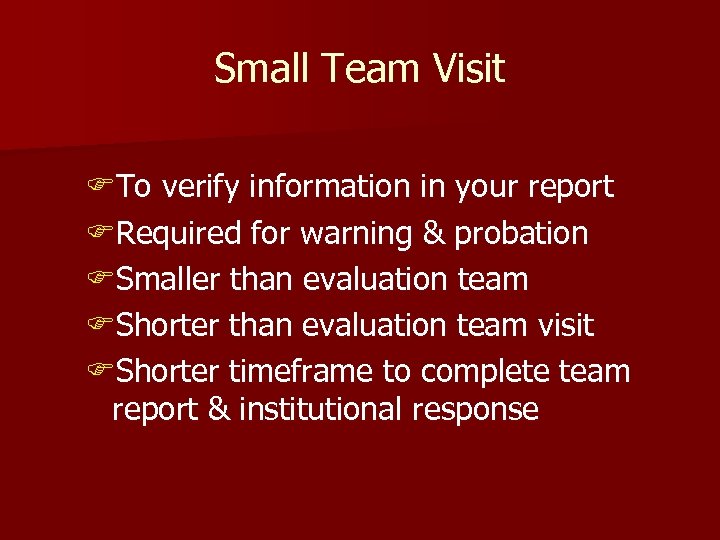 Small Team Visit

☞To verify information in your report
☞Required for warning & probation
☞Smaller than evaluation team
☞Shorter than evaluation team visit
☞Shorter timeframe to complete team report & institutional response